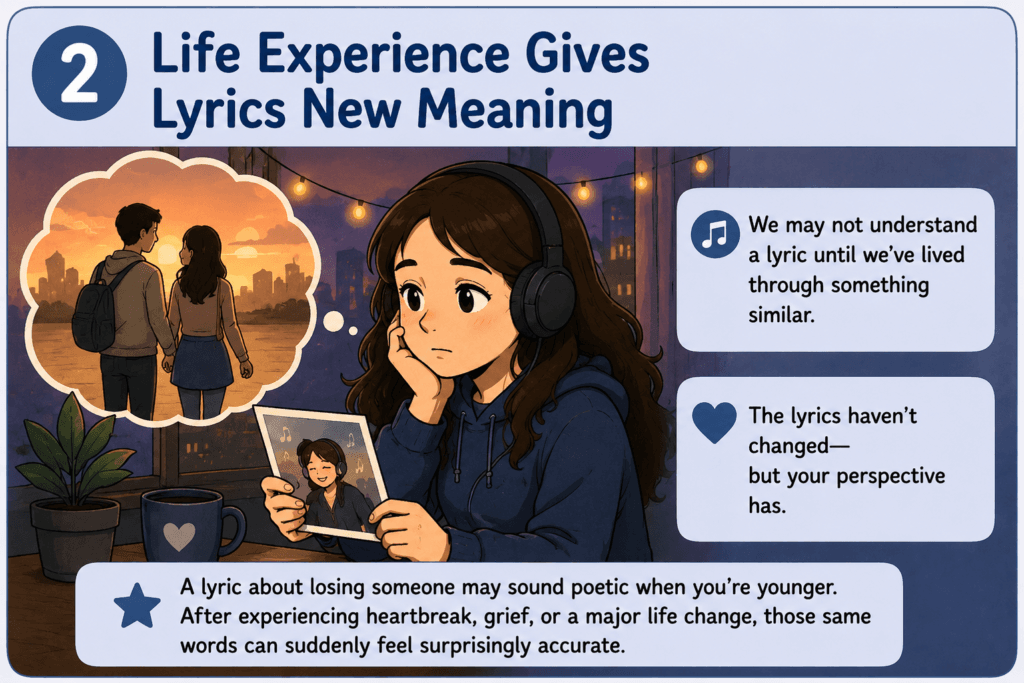 2 Life Experience Gives Lyrics New Meaning

We may not understand a lyric until we've lived through something similar.

The lyrics haven't changed—
but your perspective has.

A lyric about losing someone may sound poetic when you're younger. After experiencing heartbreak, grief, or a major life change, those same words can suddenly feel surprisingly accurate.